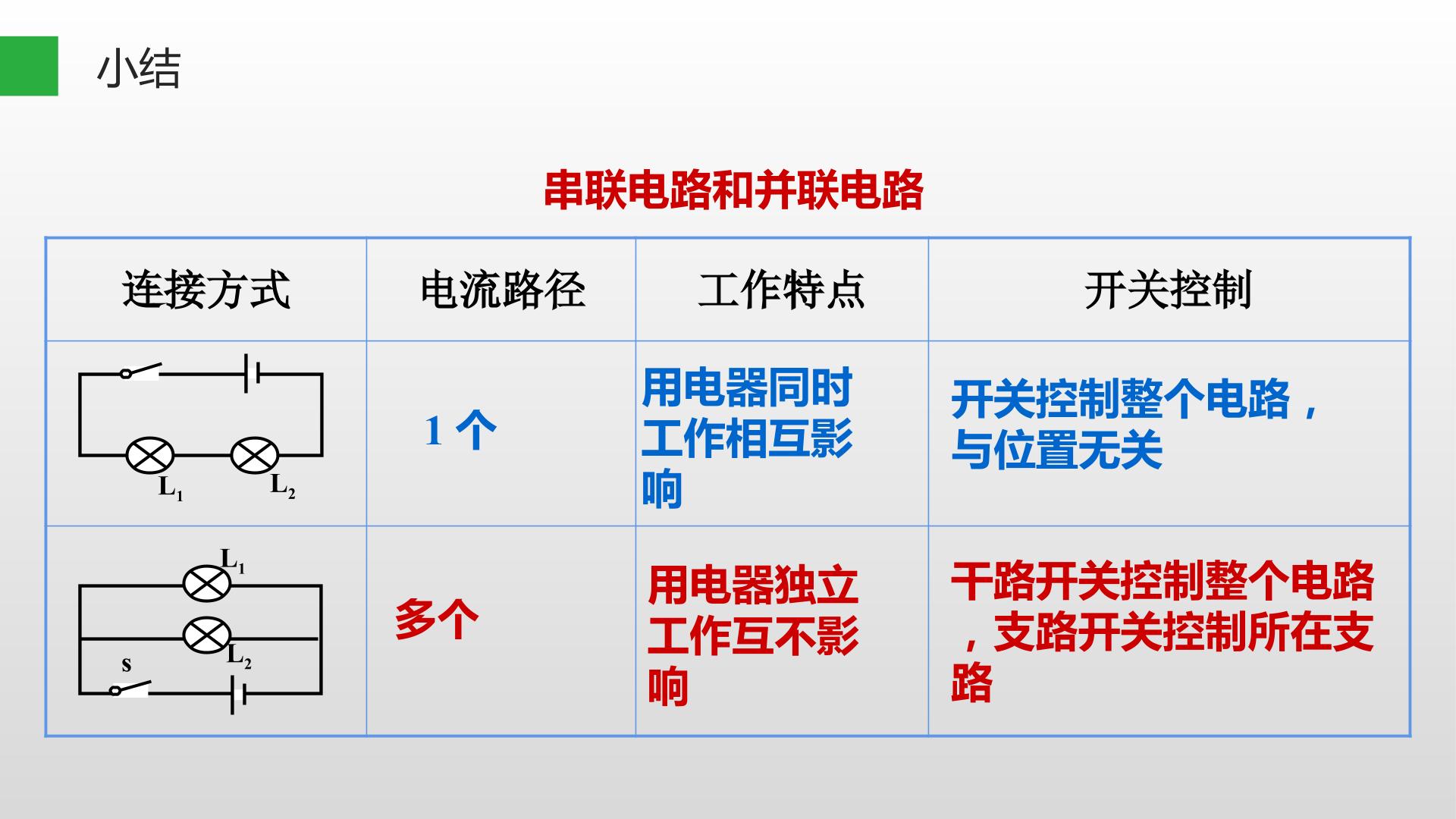 小结

串联电路和并联电路

| 连接方式 | 电流路径 | 工作特点 | 开关控制 |
|---|---|---|---|
| $L_1$ $L_2$ | 1 个 | 用电器同时工作相互影响 | 开关控制整个电路，与位置无关 |
| $L_1$ $L_2$ s | 多个 | 用电器独立工作互不影响 | 干路开关控制整个电路，支路开关控制所在支路 |